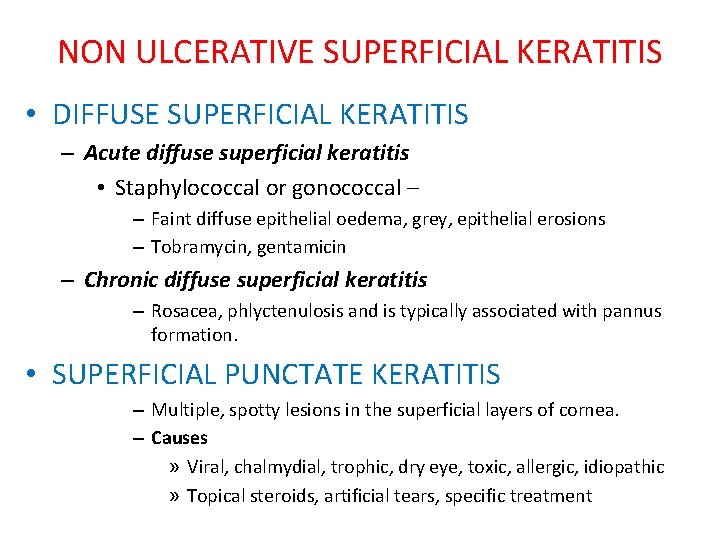 NON ULCERATIVE SUPERFICIAL KERATITIS

• DIFFUSE SUPERFICIAL KERATITIS
– Acute diffuse superficial keratitis
• Staphylococcal or gonococcal –
– Faint diffuse epithelial oedema, grey, epithelial erosions
– Tobramycin, gentamicin
– Chronic diffuse superficial keratitis
– Rosacea, phlyctenulosis and is typically associated with pannus formation.

• SUPERFICIAL PUNCTATE KERATITIS
– Multiple, spotty lesions in the superficial layers of cornea.
– Causes
» Viral, chalmydial, trophic, dry eye, toxic, allergic, idiopathic
» Topical steroids, artificial tears, specific treatment